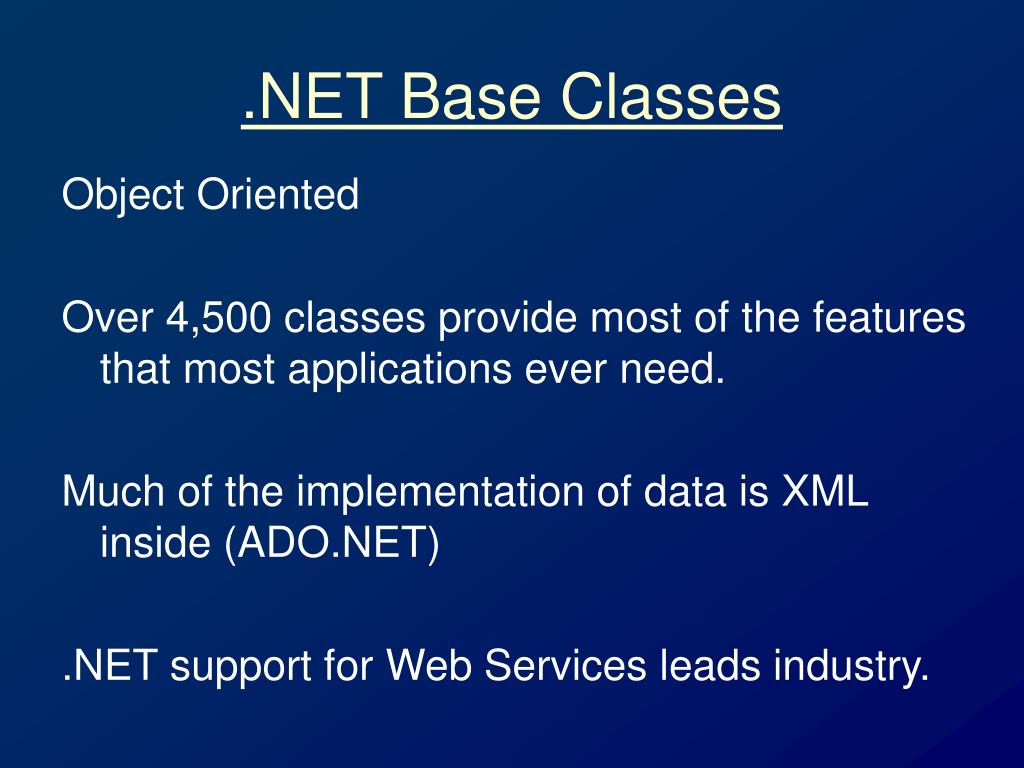 .NET Base Classes

Object Oriented

Over 4,500 classes provide most of the features that most applications ever need.

Much of the implementation of data is XML inside (ADO.NET)

.NET support for Web Services leads industry.